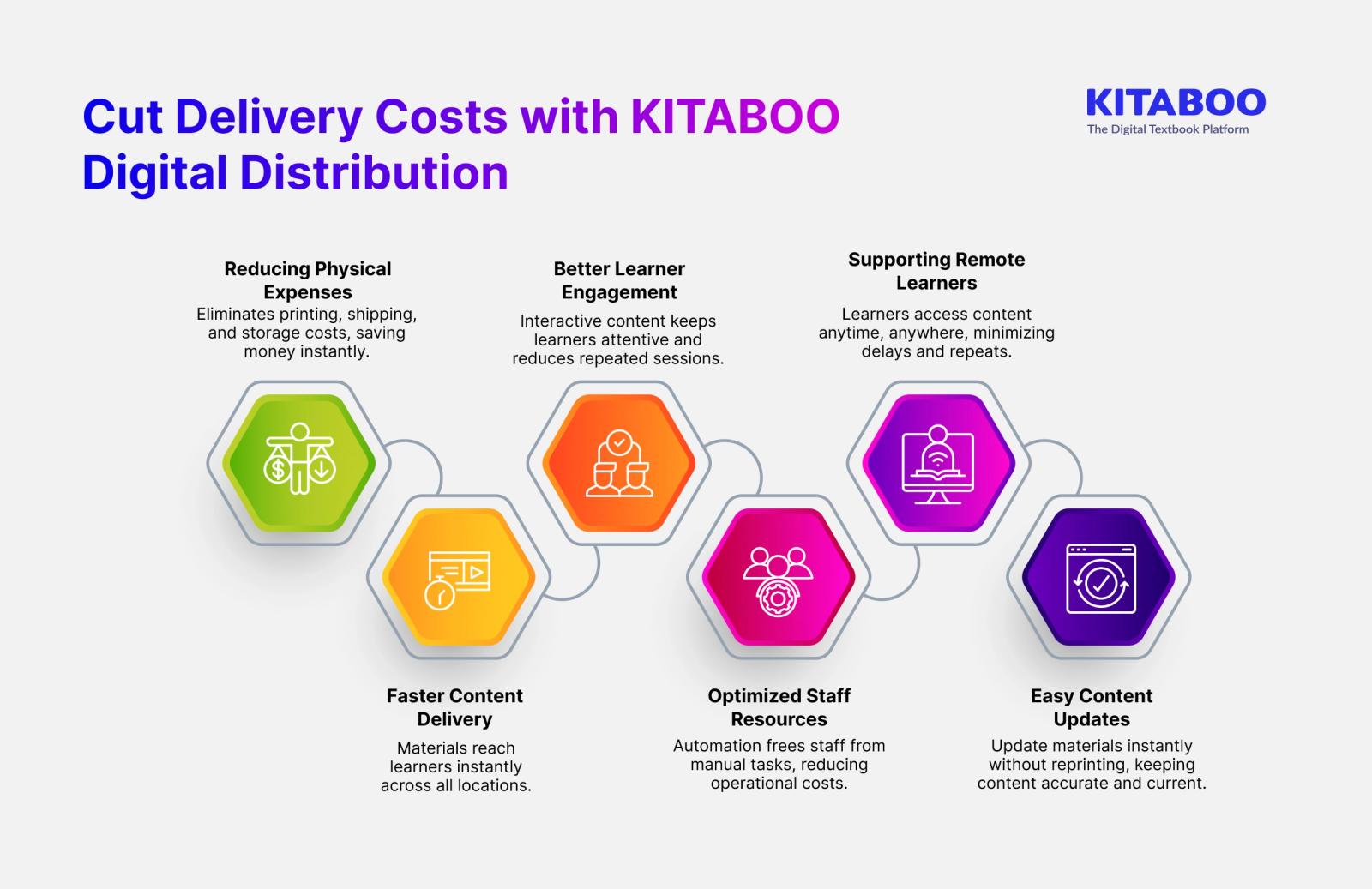 Cut Delivery Costs with KITABOO Digital Distribution

KITABOO
The Digital Textbook Platform

Reducing Physical Expenses
Eliminates printing, shipping, and storage costs, saving money instantly.

Better Learner Engagement
Interactive content keeps learners attentive and reduces repeated sessions.

Supporting Remote Learners
Learners access content anytime, anywhere, minimizing delays and repeats.

Faster Content Delivery
Materials reach learners instantly across all locations.

Optimized Staff Resources
Automation frees staff from manual tasks, reducing operational costs.

Easy Content Updates
Update materials instantly without reprinting, keeping content accurate and current.